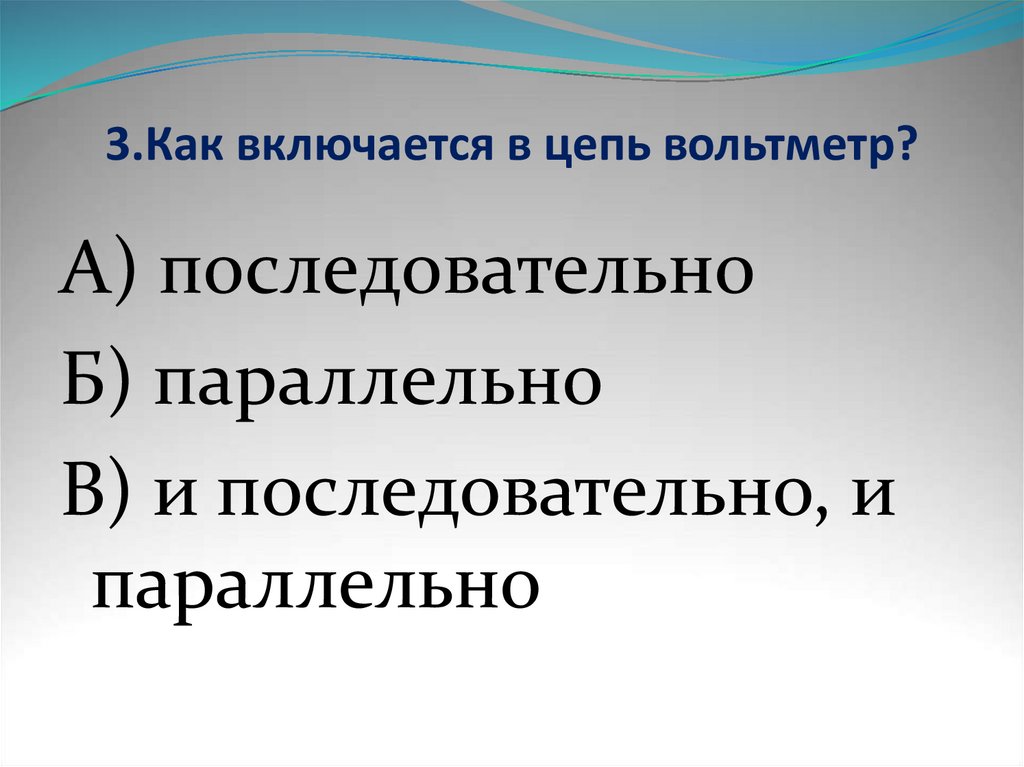 3.Как включается в цепь вольтметр?

А) последовательно
Б) параллельно
В) и последовательно, и параллельно